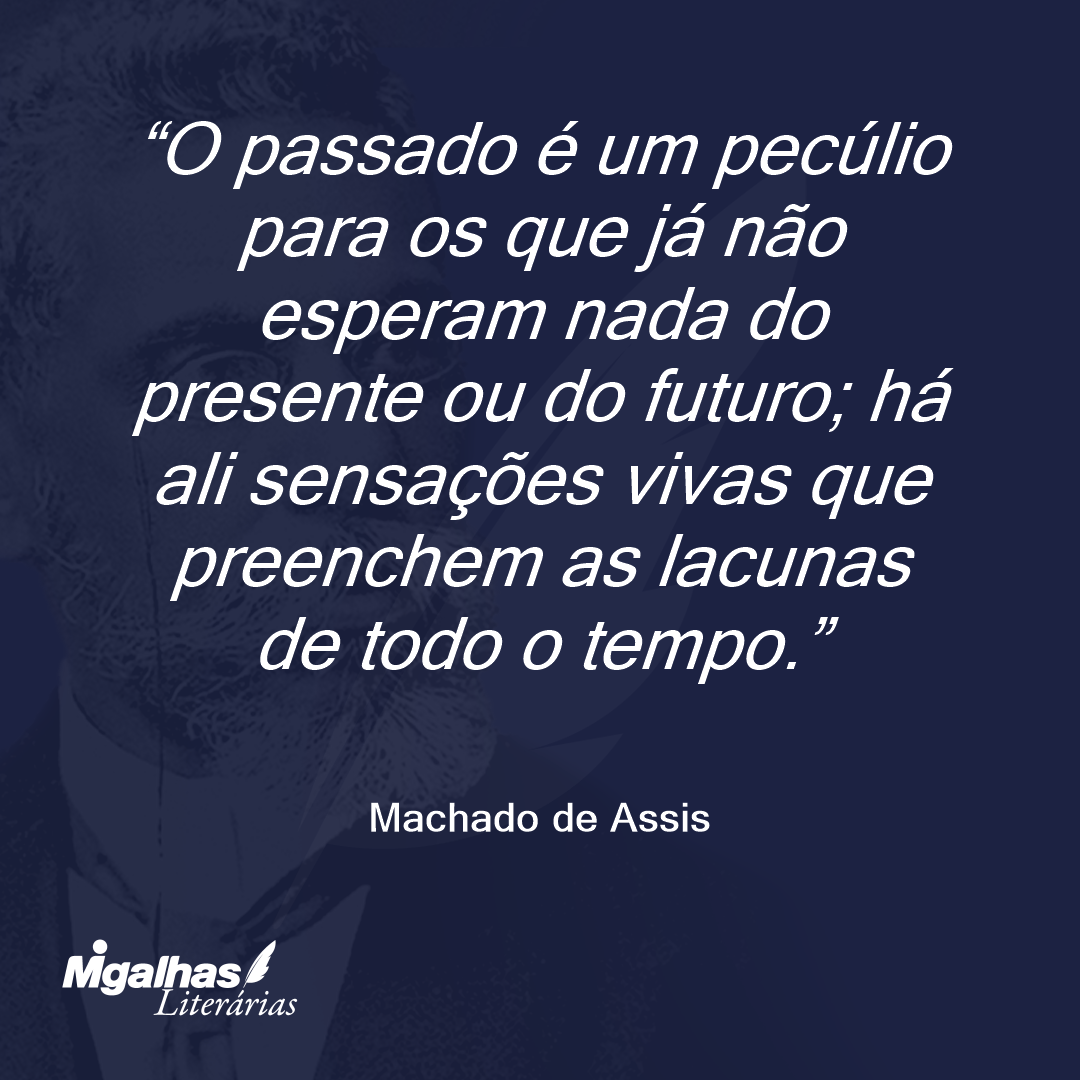 “O passado é um pecúlio para os que já não esperam nada do presente ou do futuro; há ali sensações vivas que preenchem as lacunas de todo o tempo.”

Machado de Assis

Migalhas
Literárias